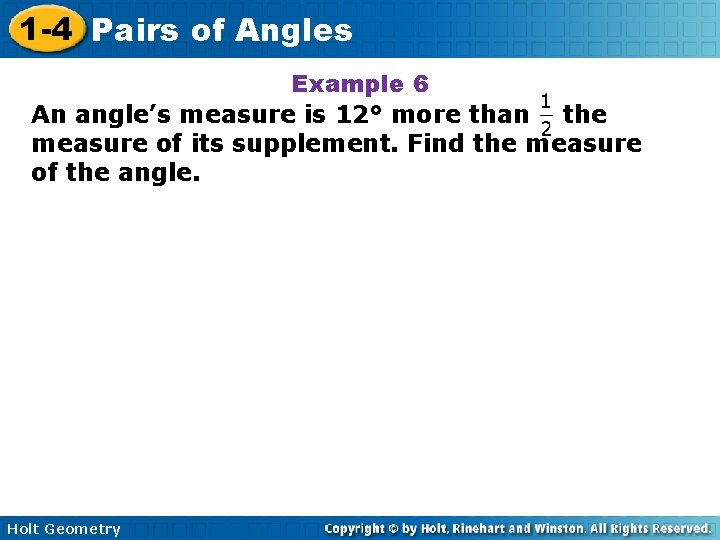 1-4 Pairs of Angles

Example 6

An angle's measure is 12° more than $\frac{1}{2}$ the measure of its supplement. Find the measure of the angle.

Holt Geometry

Copyright © by Holt, Rinehart and Winston. All Rights Reserved.